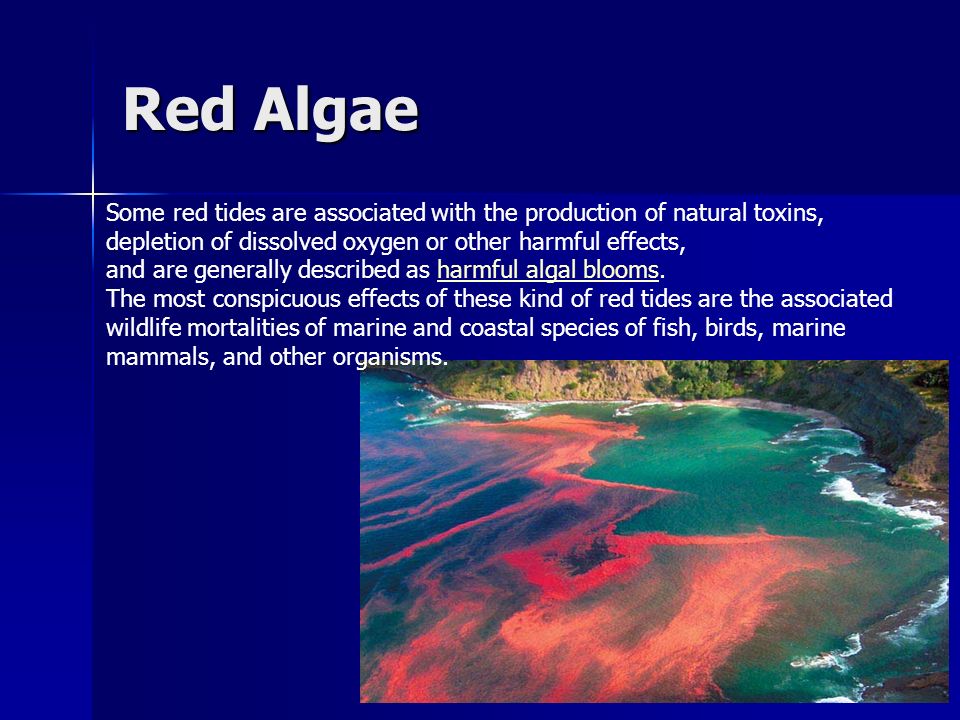 Red Algae

Some red tides are associated with the production of natural toxins, depletion of dissolved oxygen or other harmful effects, and are generally described as harmful algal blooms.

The most conspicuous effects of these kind of red tides are the associated wildlife mortalities of marine and coastal species of fish, birds, marine mammals, and other organisms.